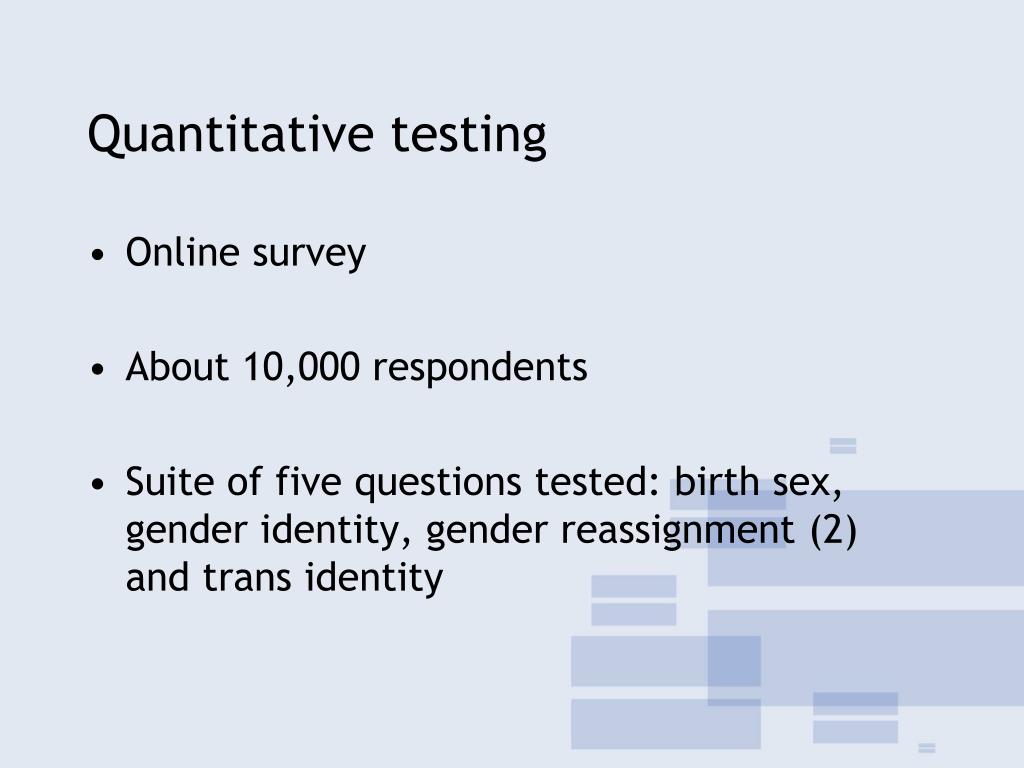 Quantitative testing

• Online survey

• About 10,000 respondents

• Suite of five questions tested: birth sex, gender identity, gender reassignment (2) and trans identity